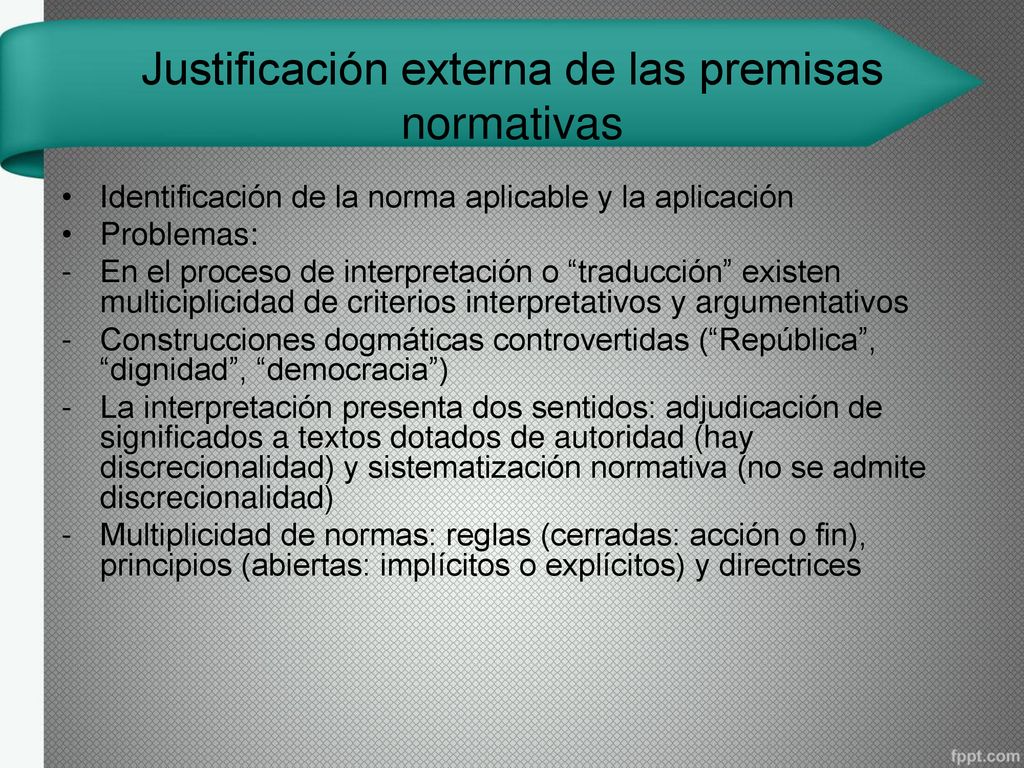 Justificación externa de las premisas normativas

• Identificación de la norma aplicable y la aplicación
• Problemas:
- En el proceso de interpretación o “traducción” existen multiciplicidad de criterios interpretativos y argumentativos
- Construcciones dogmáticas controvertidas (“República”, “dignidad”, “democracia”)
- La interpretación presenta dos sentidos: adjudicación de significados a textos dotados de autoridad (hay discrecionalidad) y sistematización normativa (no se admite discrecionalidad)
- Multiplicidad de normas: reglas (cerradas: acción o fin), principios (abiertas: implícitos o explícitos) y directrices

fppt.com